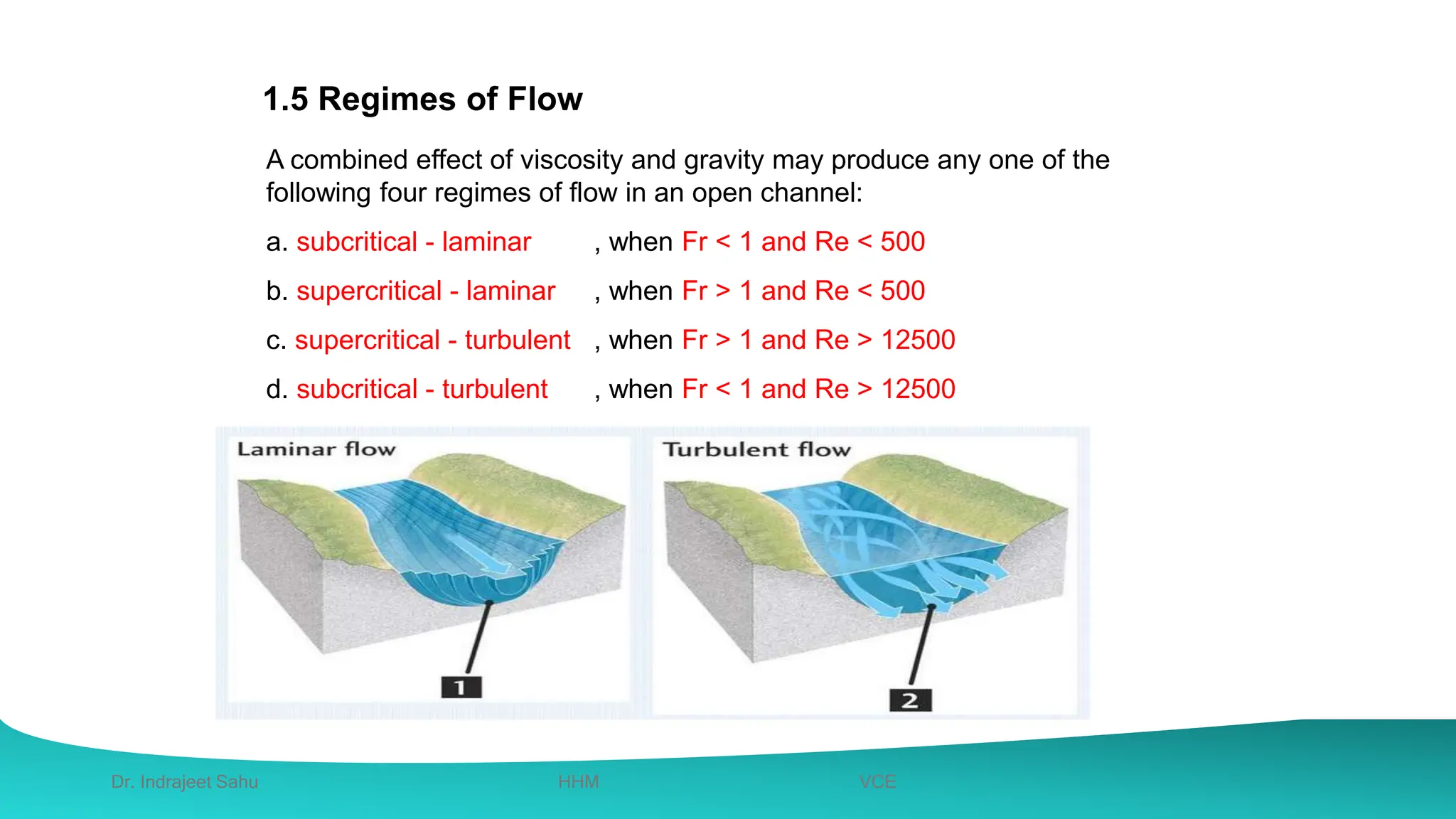 1.5 Regimes of Flow

A combined effect of viscosity and gravity may produce any one of the following four regimes of flow in an open channel:

a. subcritical - laminar , when Fr < 1 and Re < 500

b. supercritical - laminar , when Fr > 1 and Re < 500

c. supercritical - turbulent , when Fr > 1 and Re > 12500

d. subcritical - turbulent , when Fr < 1 and Re > 12500

Laminar flow

1

Turbulent flow

2

Dr. Indrajeet Sahu HHM VCE